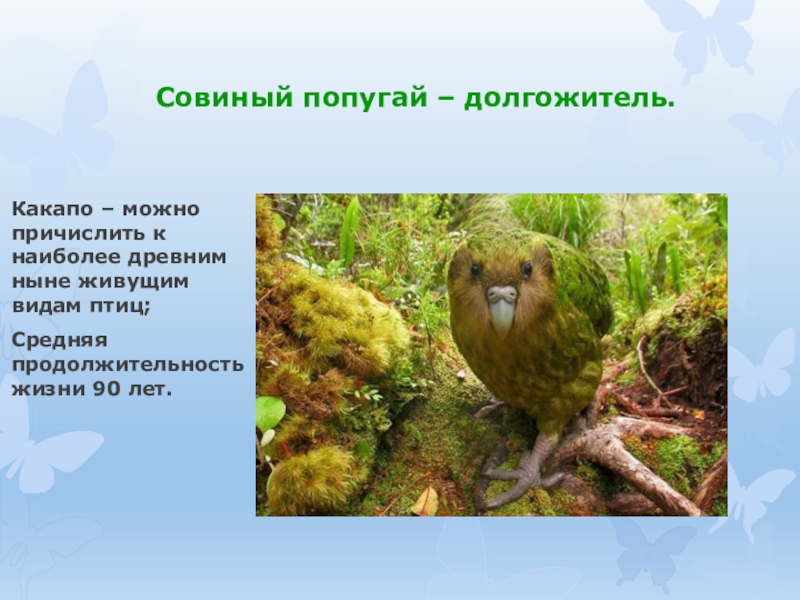 Совиный попугай – долгожитель.

Какапо – можно причислить к наиболее древним ныне живущим видам птиц;

Средняя продолжительность жизни 90 лет.